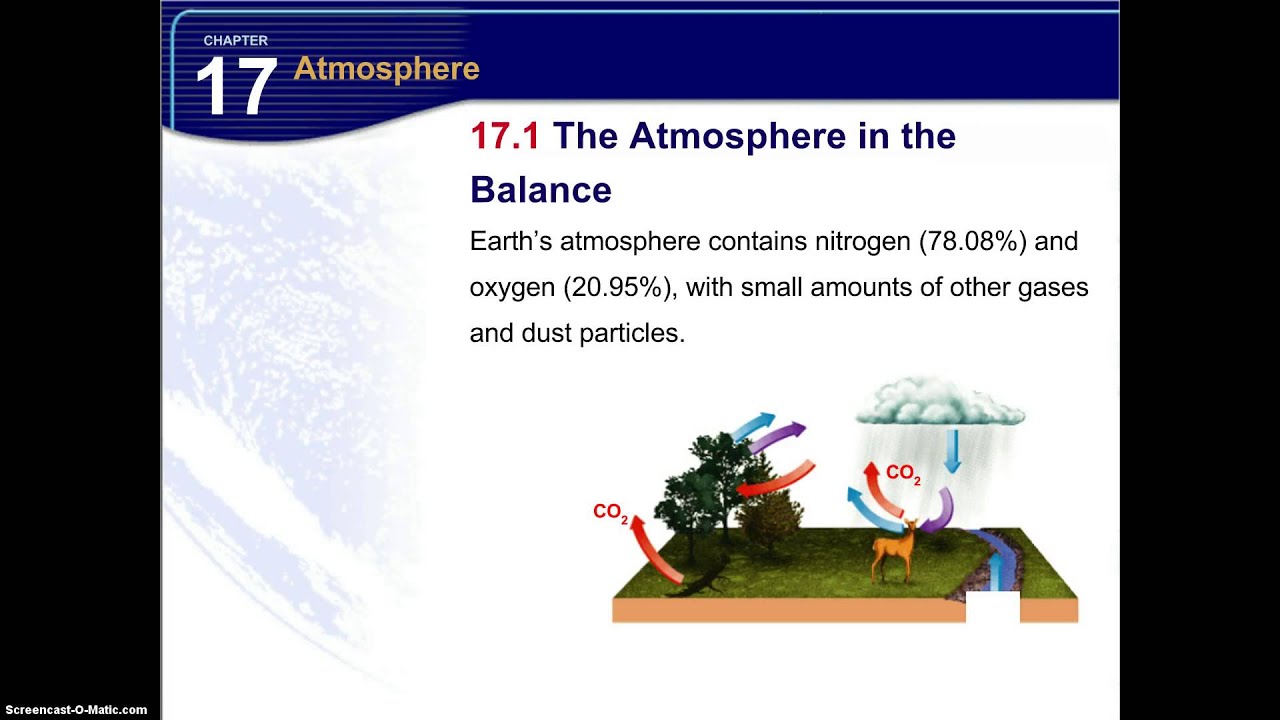 CHAPTER
17 Atmosphere

17.1 The Atmosphere in the Balance

Earth's atmosphere contains nitrogen (78.08%) and oxygen (20.95%), with small amounts of other gases and dust particles.

$CO_2$

$CO_2$

Screencast-O-Matic.com